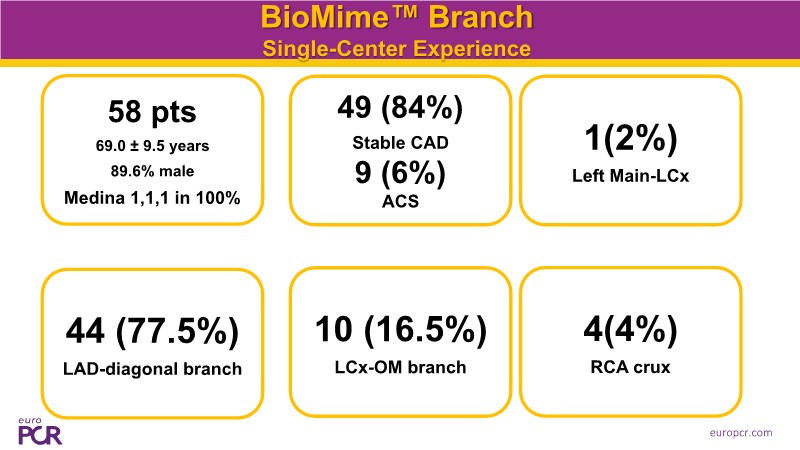 BioMime™ Branch
Single-Center Experience

58 pts
69.0 ± 9.5 years
89.6% male
Medina 1,1,1 in 100%

49 (84%)
Stable CAD
9 (6%)
ACS

1(2%)
Left Main-LCx

44 (77.5%)
LAD-diagonal branch

10 (16.5%)
LCx-OM branch

4(4%)
RCA crux

euro PCR

europcr.com